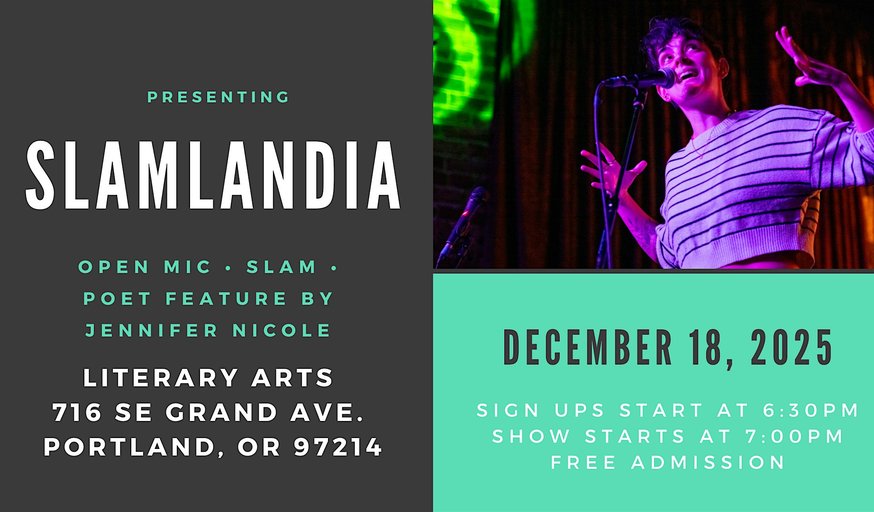 PRESENTING

SLAMLANDIA

OPEN MIC • SLAM • POET FEATURE BY JENNIFER NICOLE

LITERARY ARTS
716 SE GRAND AVE.
PORTLAND, OR 97214

DECEMBER 18, 2025

SIGN UPS START AT 6:30PM
SHOW STARTS AT 7:00PM
FREE ADMISSION